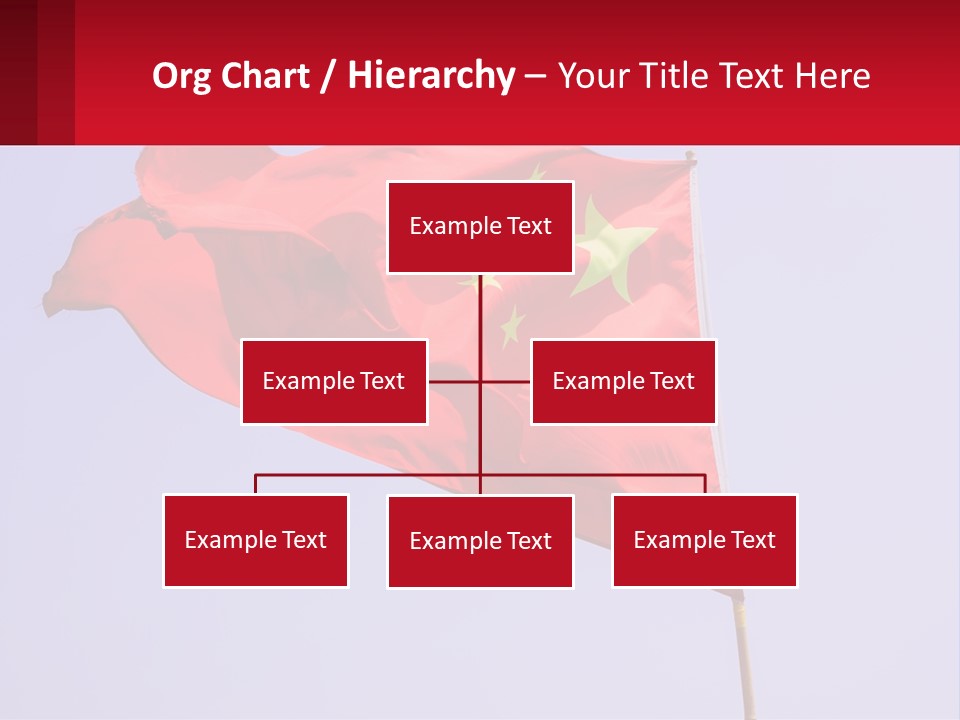 Org Chart / Hierarchy – Your Title Text Here

Example Text

Example Text

Example Text

Example Text

Example Text

Example Text